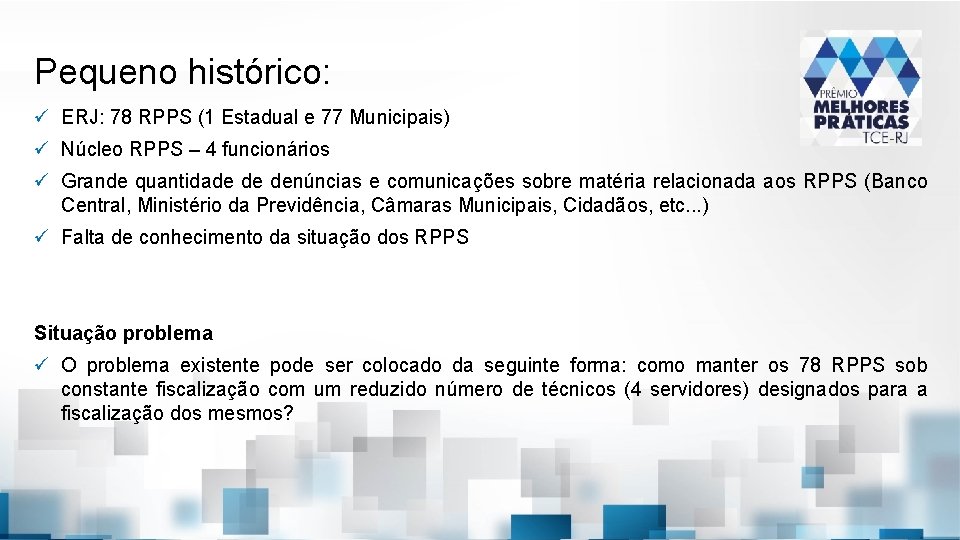 Pequeno histórico:

PRÊMIO MELHORES PRÁTICAS TCE-RJ

✓ ERJ: 78 RPPS (1 Estadual e 77 Municipais)

✓ Núcleo RPPS – 4 funcionários

✓ Grande quantidade de denúncias e comunicações sobre matéria relacionada aos RPPS (Banco Central, Ministério da Previdência, Câmaras Municipais, Cidadãos, etc...)

✓ Falta de conhecimento da situação dos RPPS

Situação problema

✓ O problema existente pode ser colocado da seguinte forma: como manter os 78 RPPS sob constante fiscalização com um reduzido número de técnicos (4 servidores) designados para a fiscalização dos mesmos?